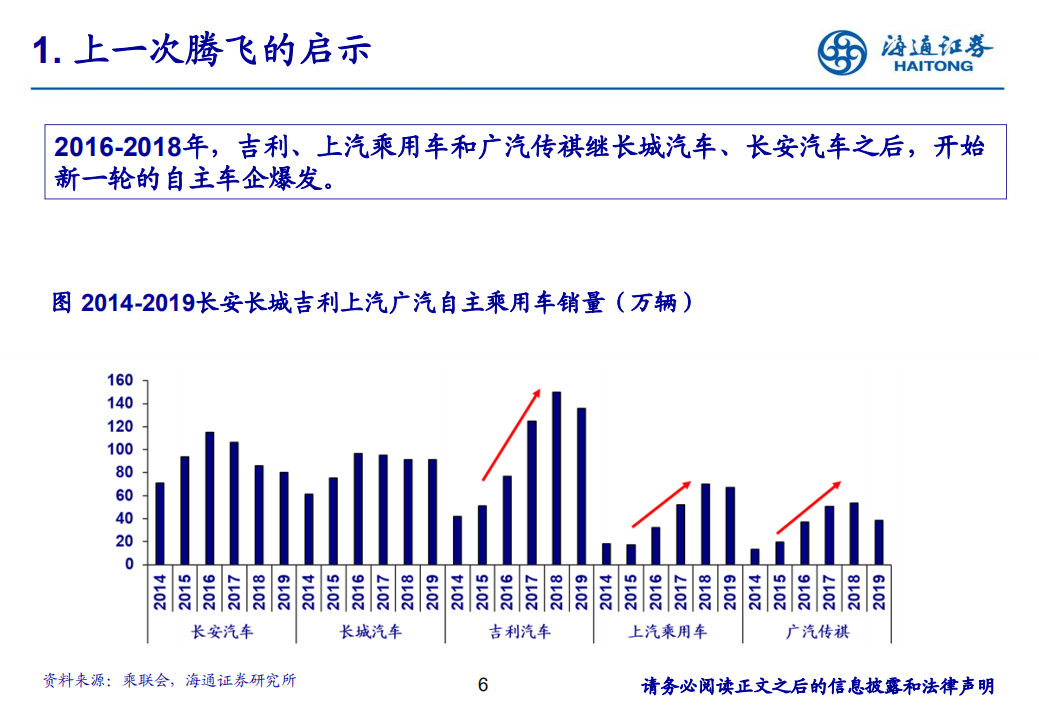 1. 上一次腾飞的启示

海通证券
HAITONG

2016-2018年，吉利、上汽乘用车和广汽传祺继长城汽车、长安汽车之后，开始新一轮的自主车企爆发。

图 2014-2019长安长城吉利上汽广汽自主乘用车销量（万辆）

160
140
120
100
80
60
40
20
0

2014 2015 2016 2017 2018 2019 2014 2015 2016 2017 2018 2019 2014 2015 2016 2017 2018 2019 2014 2015 2016 2017 2018 2019 2014 2015 2016 2017 2018 2019

长安汽车 长城汽车 吉利汽车 上汽乘用车 广汽传祺

资料来源：乘联会，海通证券研究所

6

请务必阅读正文之后的信息披露和法律声明